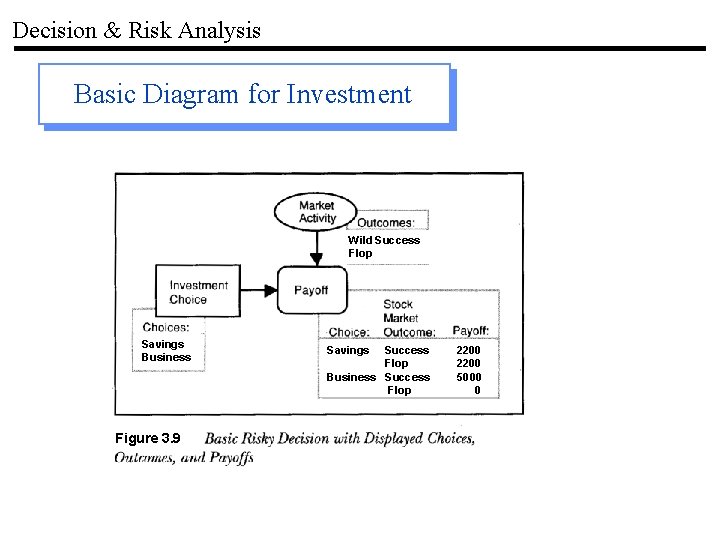 Decision & Risk Analysis

Basic Diagram for Investment

Market Activity

Outcomes:
Wild Success
Flop

Investment Choice

Payoff

Choices:
Savings
Business

| Choice: | Stock Market Outcome: | Payoff: |
|---|---|---|
| Savings | Success | 2200 |
| | Flop | 2200 |
| Business | Success | 5000 |
| | Flop | 0 |

Figure 3.9 Basic Risky Decision with Displayed Choices, Outcomes, and Payoffs